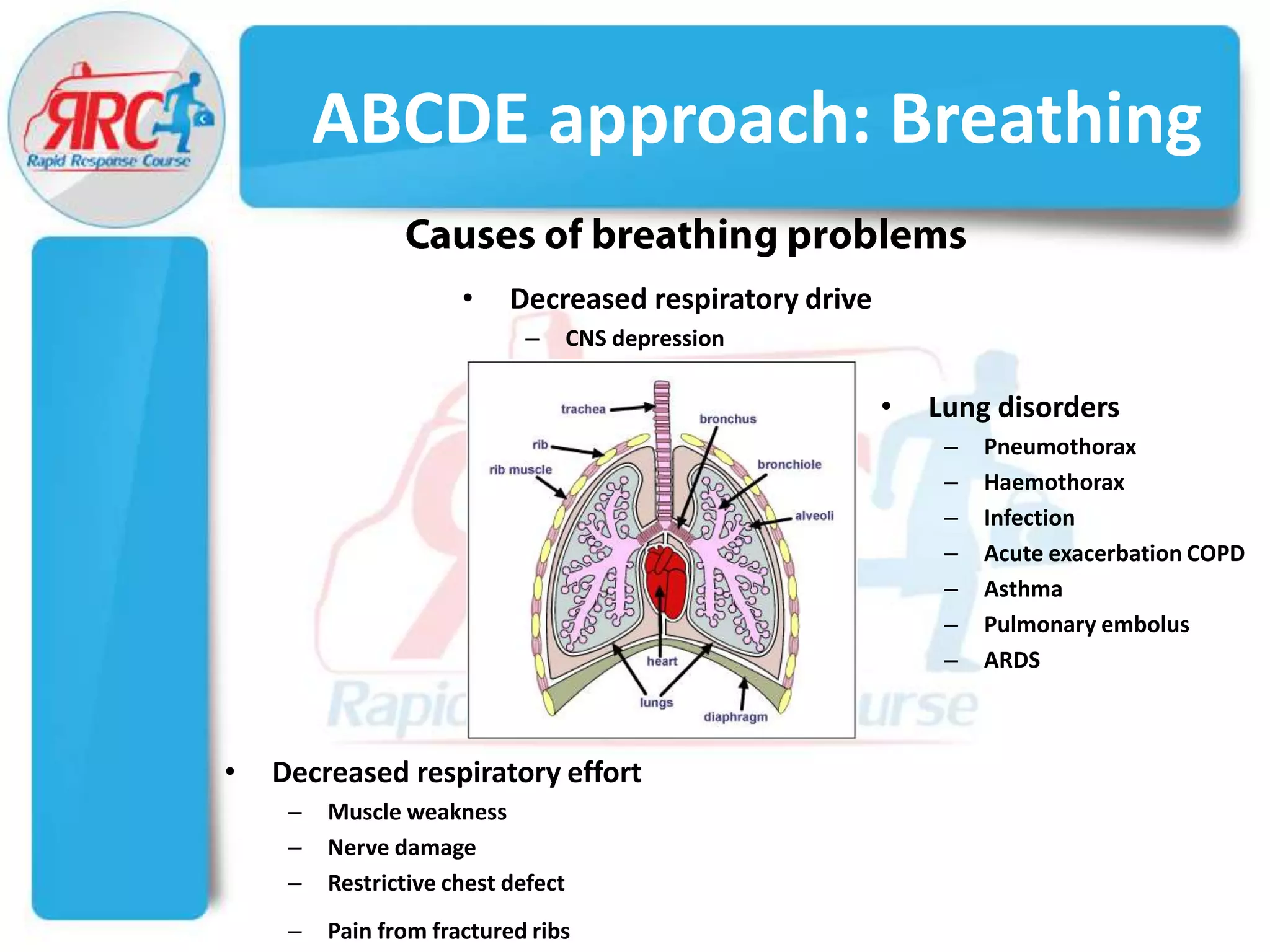 RRC
Rapid Response Course

ABCDE approach: Breathing

Causes of breathing problems

• Decreased respiratory drive
– CNS depression

trachea
bronchus
rib
rib muscle
bronchiole
alveoli
heart
lungs
diaphragm

• Lung disorders
– Pneumothorax
– Haemothorax
– Infection
– Acute exacerbation COPD
– Asthma
– Pulmonary embolus
– ARDS

• Decreased respiratory effort
– Muscle weakness
– Nerve damage
– Restrictive chest defect
– Pain from fractured ribs